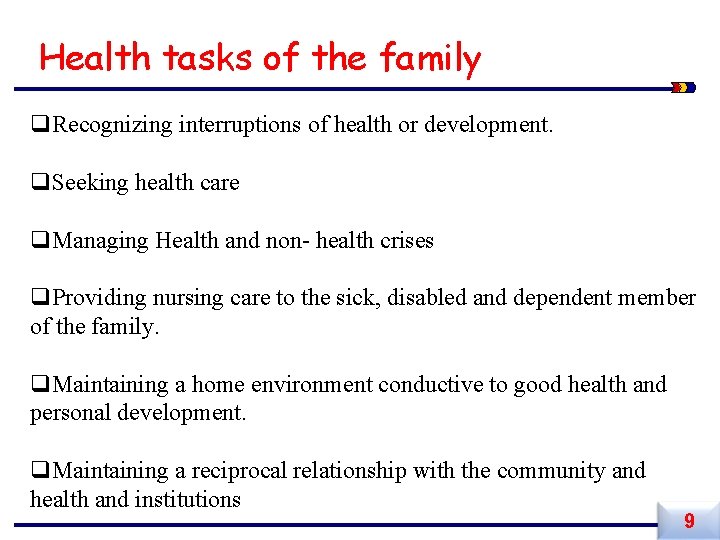 Health tasks of the family

❑Recognizing interruptions of health or development.

❑Seeking health care

❑Managing Health and non- health crises

❑Providing nursing care to the sick, disabled and dependent member of the family.

❑Maintaining a home environment conductive to good health and personal development.

❑Maintaining a reciprocal relationship with the community and health and institutions

9